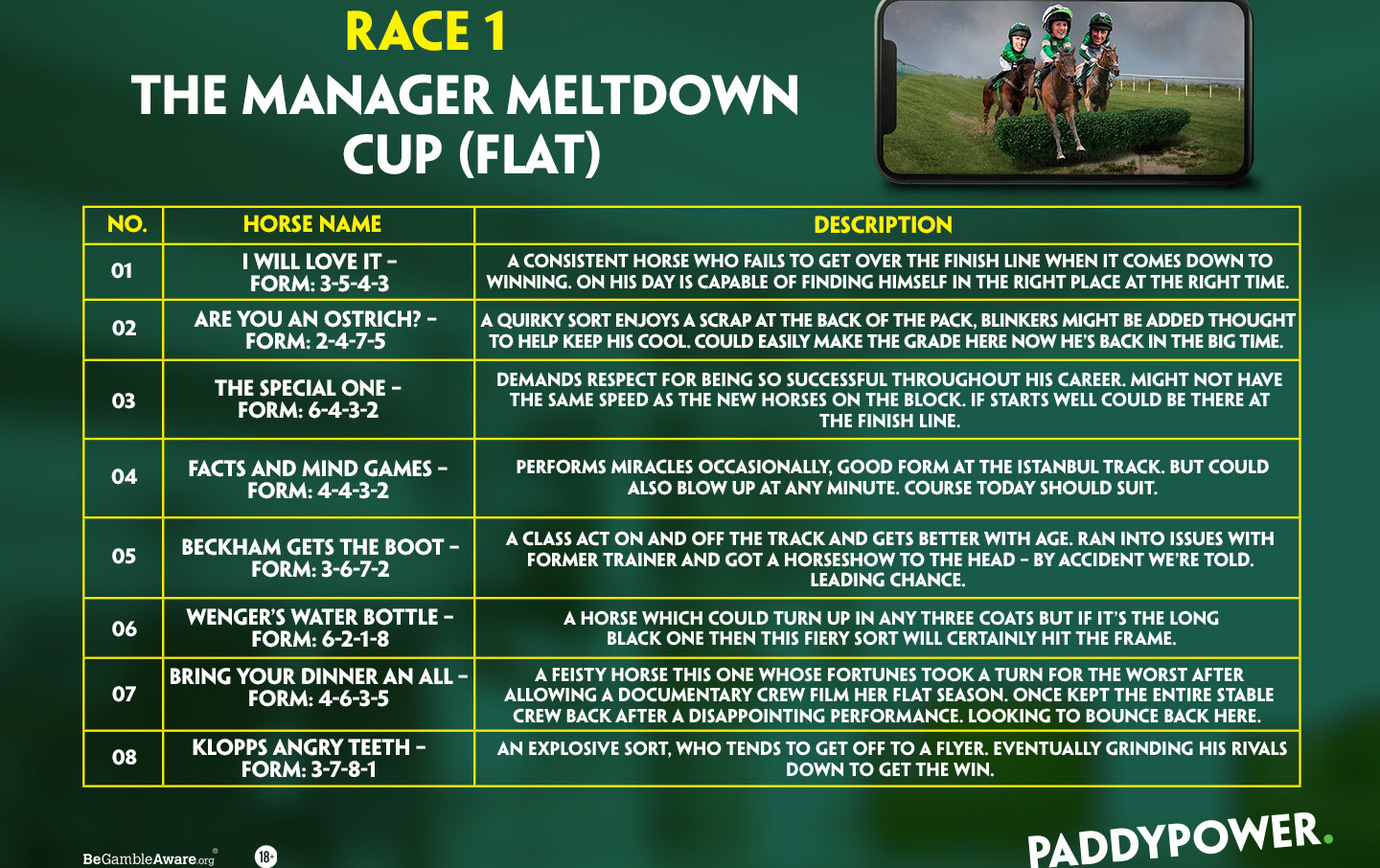 RACE 1
THE MANAGER MELTDOWN CUP (FLAT)

| NO. | HORSE NAME | DESCRIPTION |
|---|---|---|
| 01 | I WILL LOVE IT – FORM: 3-5-4-3 | A CONSISTENT HORSE WHO FAILS TO GET OVER THE FINISH LINE WHEN IT COMES DOWN TO WINNING. ON HIS DAY IS CAPABLE OF FINDING HIMSELF IN THE RIGHT PLACE AT THE RIGHT TIME. |
| 02 | ARE YOU AN OSTRICH? – FORM: 2-4-7-5 | A QUIRKY SORT ENJOYS A SCRAP AT THE BACK OF THE PACK, BLINKERS MIGHT BE ADDED THOUGHT TO HELP KEEP HIS COOL. COULD EASILY MAKE THE GRADE HERE NOW HE'S BACK IN THE BIG TIME. |
| 03 | THE SPECIAL ONE – FORM: 6-4-3-2 | DEMANDS RESPECT FOR BEING SO SUCCESSFUL THROUGHOUT HIS CAREER. MIGHT NOT HAVE THE SAME SPEED AS THE NEW HORSES ON THE BLOCK. IF STARTS WELL COULD BE THERE AT THE FINISH LINE. |
| 04 | FACTS AND MIND GAMES – FORM: 4-4-3-2 | PERFORMS MIRACLES OCCASIONALLY, GOOD FORM AT THE ISTANBUL TRACK. BUT COULD ALSO BLOW UP AT ANY MINUTE. COURSE TODAY SHOULD SUIT. |
| 05 | BECKHAM GETS THE BOOT – FORM: 3-6-7-2 | A CLASS ACT ON AND OFF THE TRACK AND GETS BETTER WITH AGE. RAN INTO ISSUES WITH FORMER TRAINER AND GOT A HORSESHOW TO THE HEAD – BY ACCIDENT WE'RE TOLD. LEADING CHANCE. |
| 06 | WENGER'S WATER BOTTLE – FORM: 6-2-1-8 | A HORSE WHICH COULD TURN UP IN ANY THREE COATS BUT IF IT'S THE LONG BLACK ONE THEN THIS FIERY SORT WILL CERTAINLY HIT THE FRAME. |
| 07 | BRING YOUR DINNER AN ALL – FORM: 4-6-3-5 | A FEISTY HORSE THIS ONE WHOSE FORTUNES TOOK A TURN FOR THE WORST AFTER ALLOWING A DOCUMENTARY CREW FILM HER FLAT SEASON. ONCE KEPT THE ENTIRE STABLE CREW BACK AFTER A DISAPPOINTING PERFORMANCE. LOOKING TO BOUNCE BACK HERE. |
| 08 | KLOPPS ANGRY TEETH – FORM: 3-7-8-1 | AN EXPLOSIVE SORT, WHO TENDS TO GET OFF TO A FLYER. EVENTUALLY GRINDING HIS RIVALS DOWN TO GET THE WIN. |

BeGambleAware.org 18+
PADDYPOWER.